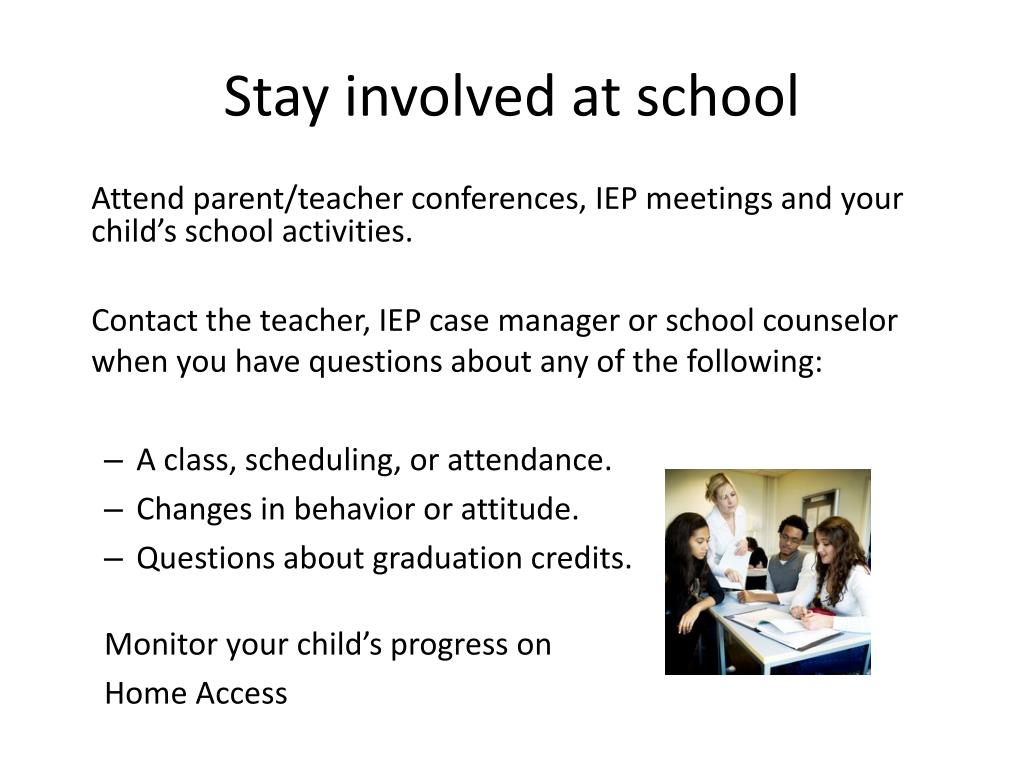 Stay involved at school

Attend parent/teacher conferences, IEP meetings and your child’s school activities.

Contact the teacher, IEP case manager or school counselor when you have questions about any of the following:

– A class, scheduling, or attendance.
– Changes in behavior or attitude.
– Questions about graduation credits.

Monitor your child’s progress on Home Access